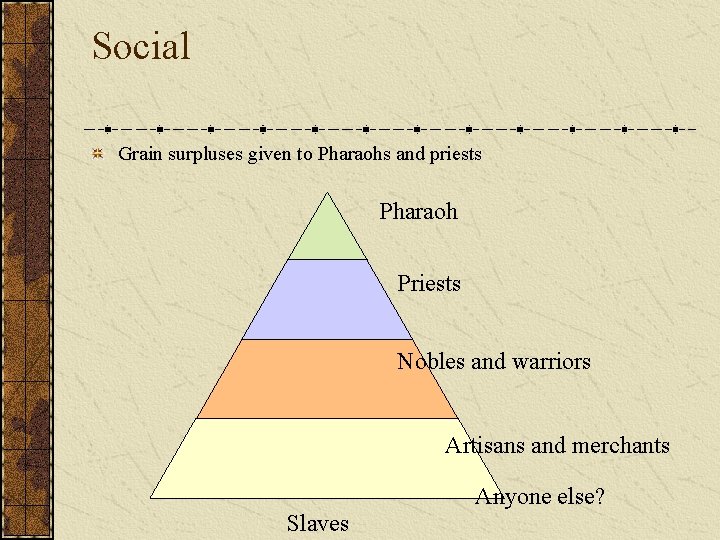 Social

Grain surpluses given to Pharaohs and priests

Pharaoh

Priests

Nobles and warriors

Artisans and merchants

Anyone else?

Slaves